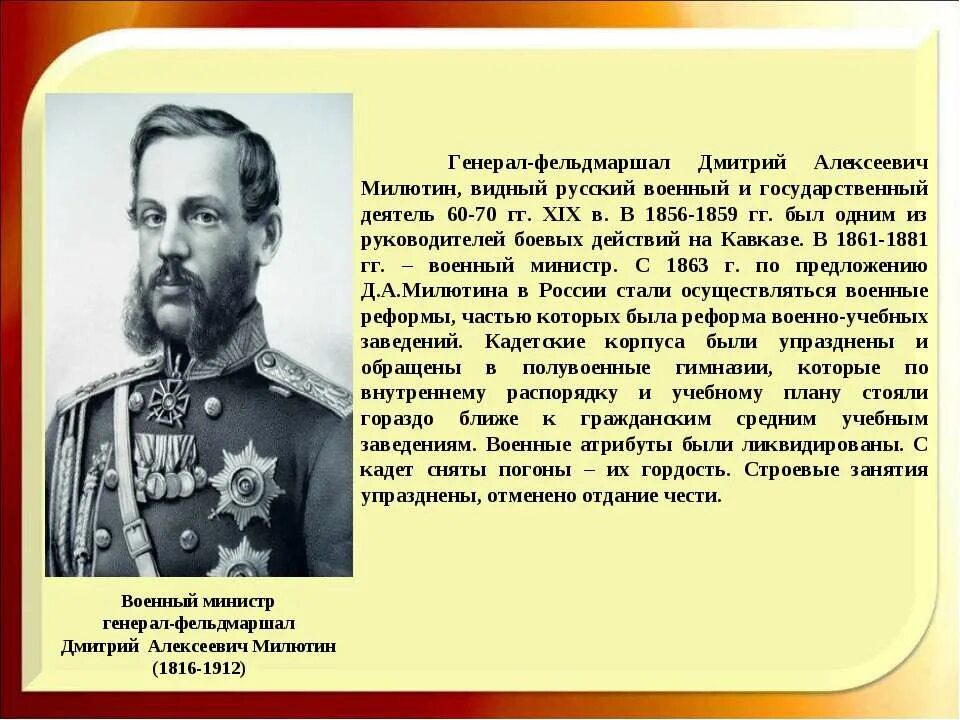 Генерал-фельдмаршал Дмитрий Алексеевич Милютин, видный русский военный и государственный деятель 60-70 гг. XIX в. В 1856-1859 гг. был одним из руководителей боевых действий на Кавказе. В 1861-1881 гг. – военный министр. С 1863 г. по предложению Д.А.Милютина в России стали осуществляться военные реформы, частью которых была реформа военно-учебных заведений. Кадетские корпуса были упразднены и обращены в полувоенные гимназии, которые по внутреннему распорядку и учебному плану стояли гораздо ближе к гражданским средним учебным заведениям. Военные атрибуты были ликвидированы. С кадет сняты погоны – их гордость. Строевые занятия упразднены, отменено отдание чести.

Военный министр
генерал-фельдмаршал
Дмитрий Алексеевич Милютин
(1816-1912)